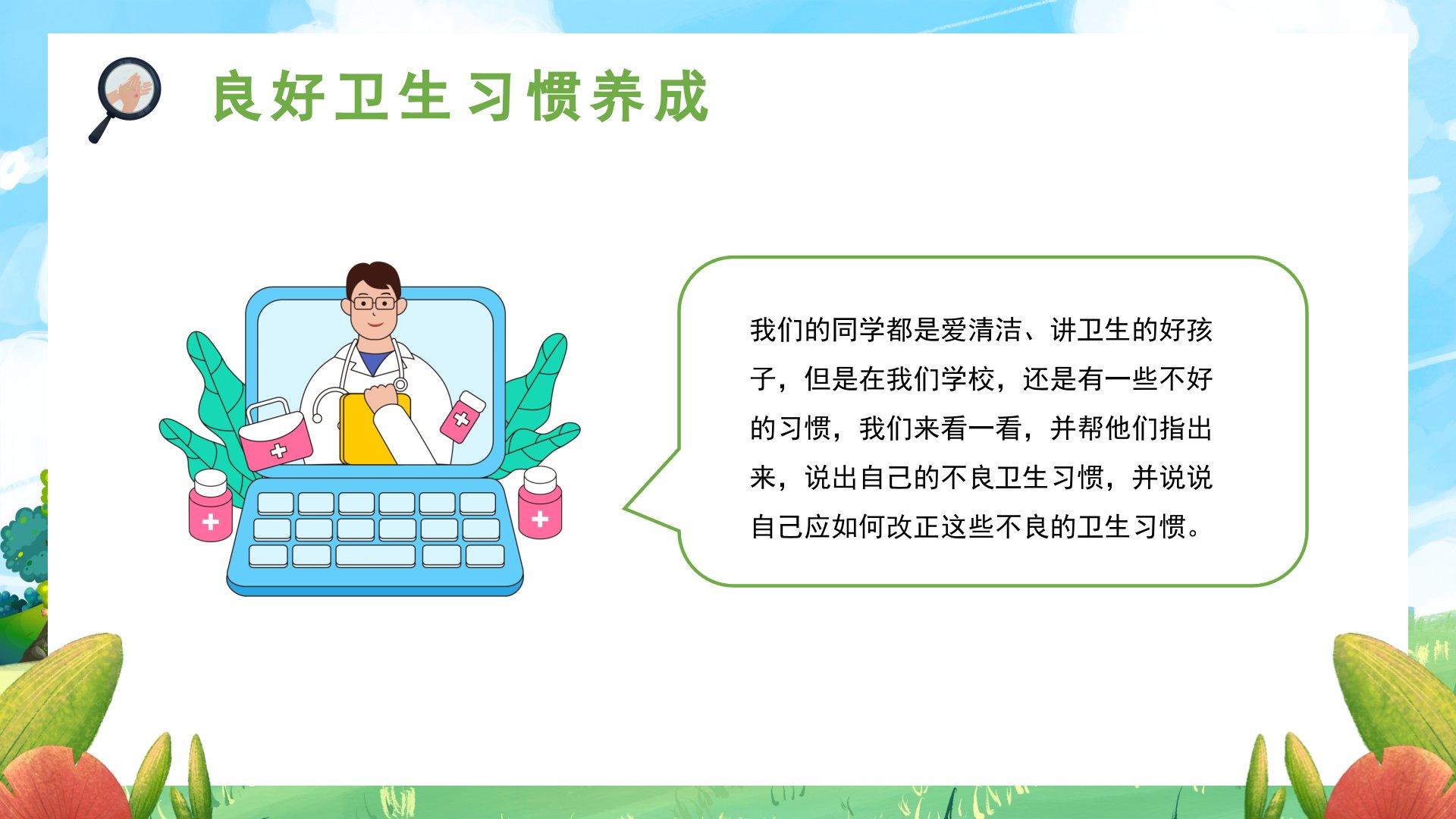 良好卫生习惯养成

我们的同学都是爱清洁、讲卫生的好孩子，但是在我们学校，还是有一些不好的习惯，我们来看一看，并帮他们指出来，说出自己的不良卫生习惯，并说说自己应如何改正这些不良的卫生习惯。